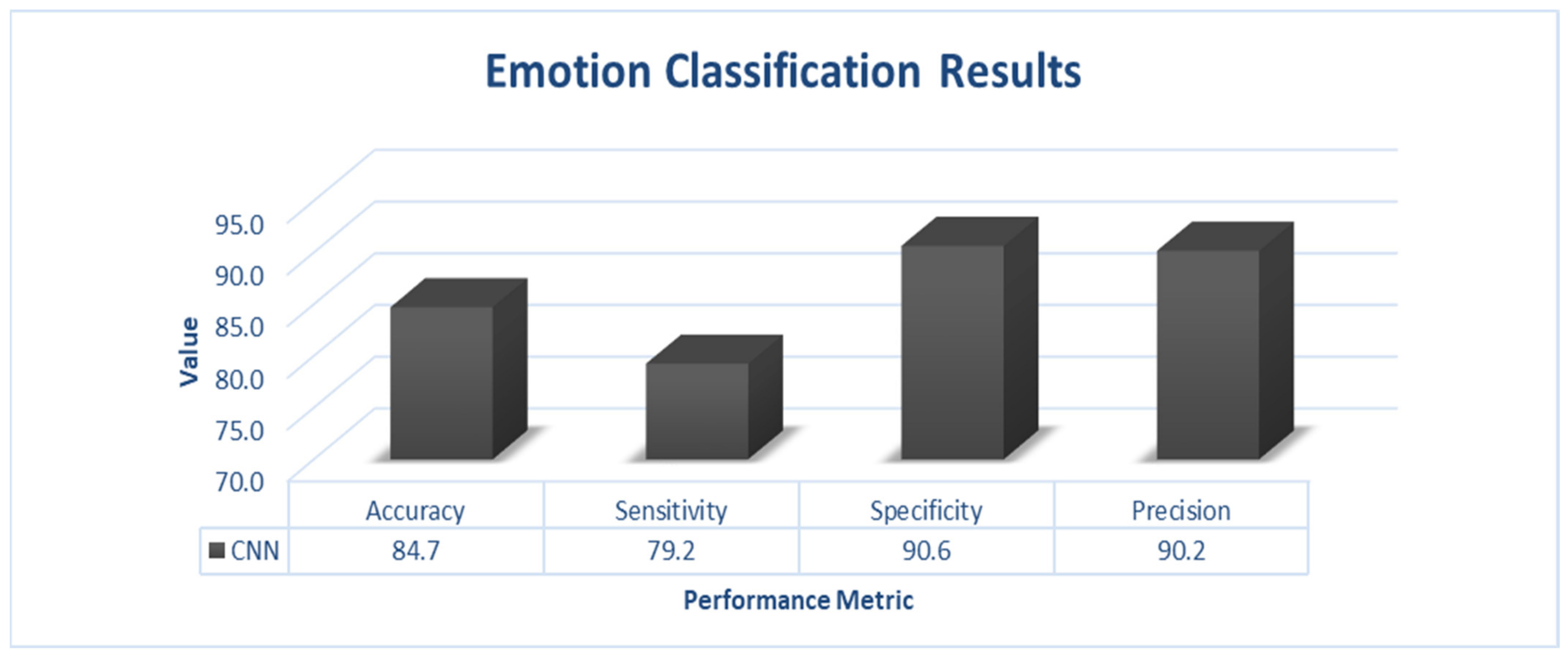 Emotion Classification Results

Value

95.0
90.0
85.0
80.0
75.0
70.0

| | Accuracy | Sensitivity | Specificity | Precision |
|---|---|---|---|---|
| CNN | 84.7 | 79.2 | 90.6 | 90.2 |

Performance Metric